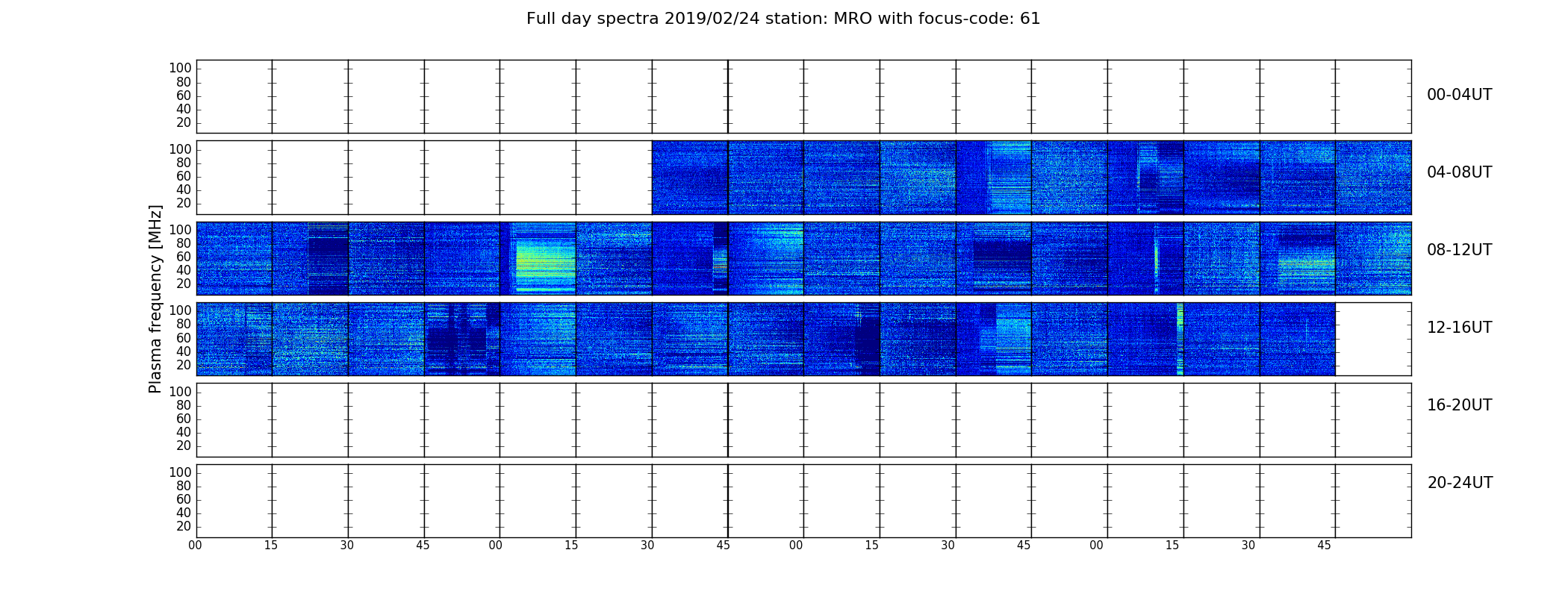 Full day spectra 2019/02/24 station: MRO with focus-code: 61

Plasma frequency [MHz]

100
80
60
40
20

00-04UT

100
80
60
40
20

04-08UT

100
80
60
40
20

08-12UT

100
80
60
40
20

12-16UT

100
80
60
40
20

16-20UT

100
80
60
40
20

20-24UT

00 15 30 45 00 15 30 45 00 15 30 45 00 15 30 45